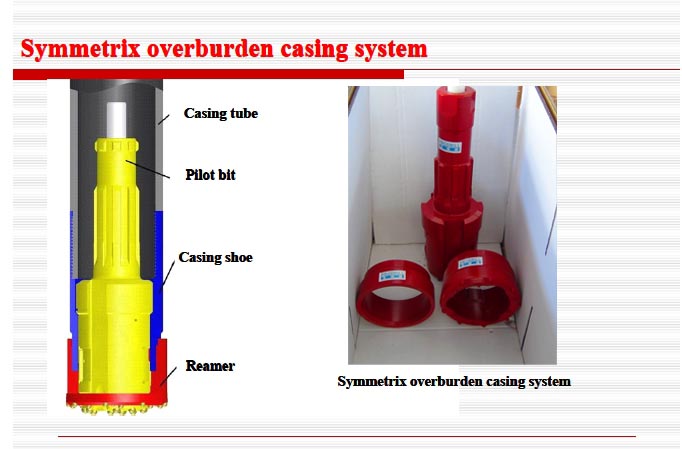 Symmetrix overburden casing system

Casing tube

Pilot bit

Casing shoe

Reamer

Symmetrix overburden casing system